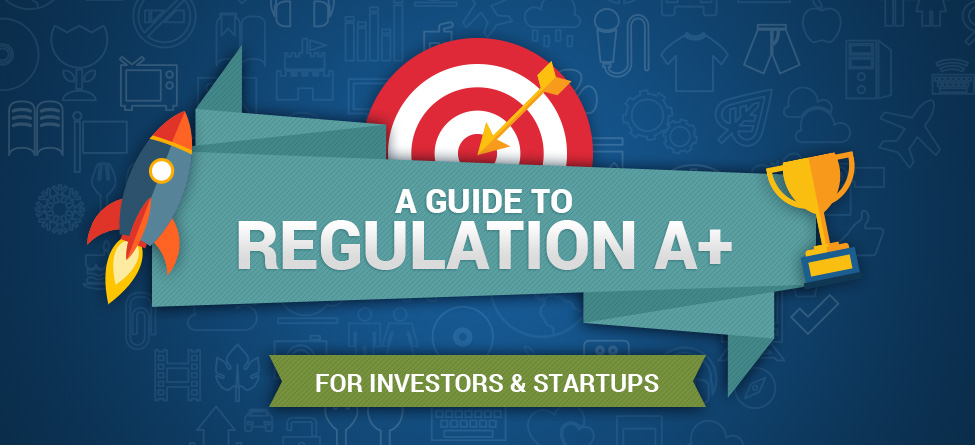 A GUIDE TO
REGULATION A+

FOR INVESTORS & STARTUPS